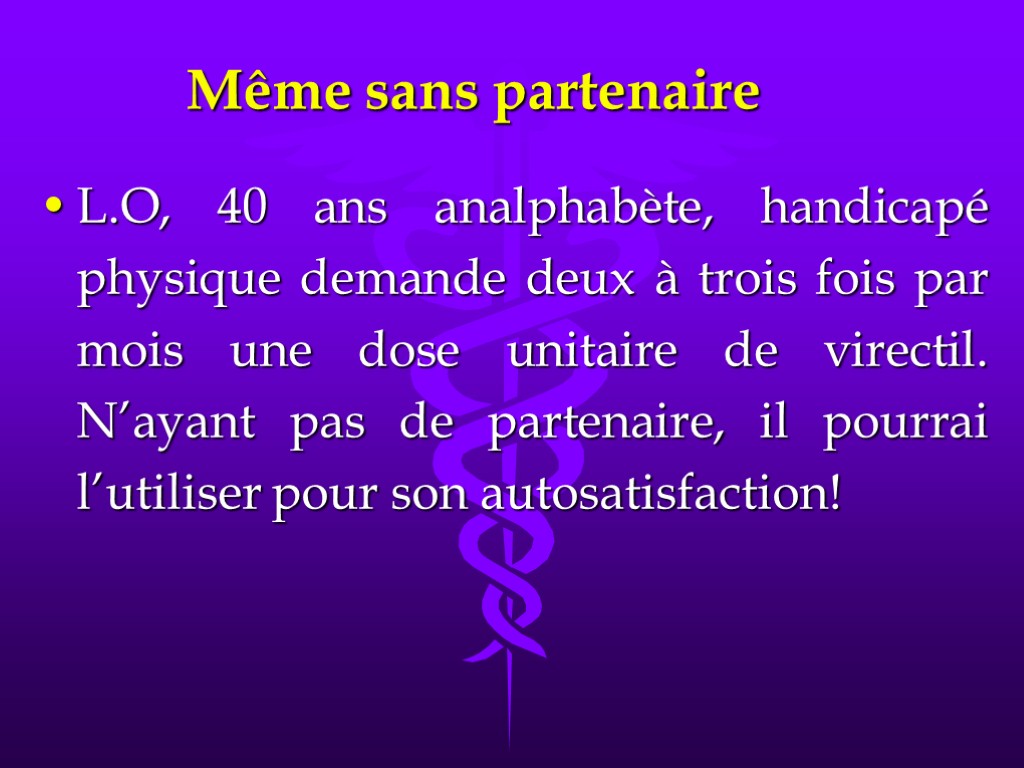 Même sans partenaire

• L.O, 40 ans analphabète, handicapé physique demande deux à trois fois par mois une dose unitaire de virectil. N’ayant pas de partenaire, il pourrai l’utiliser pour son autosatisfaction!